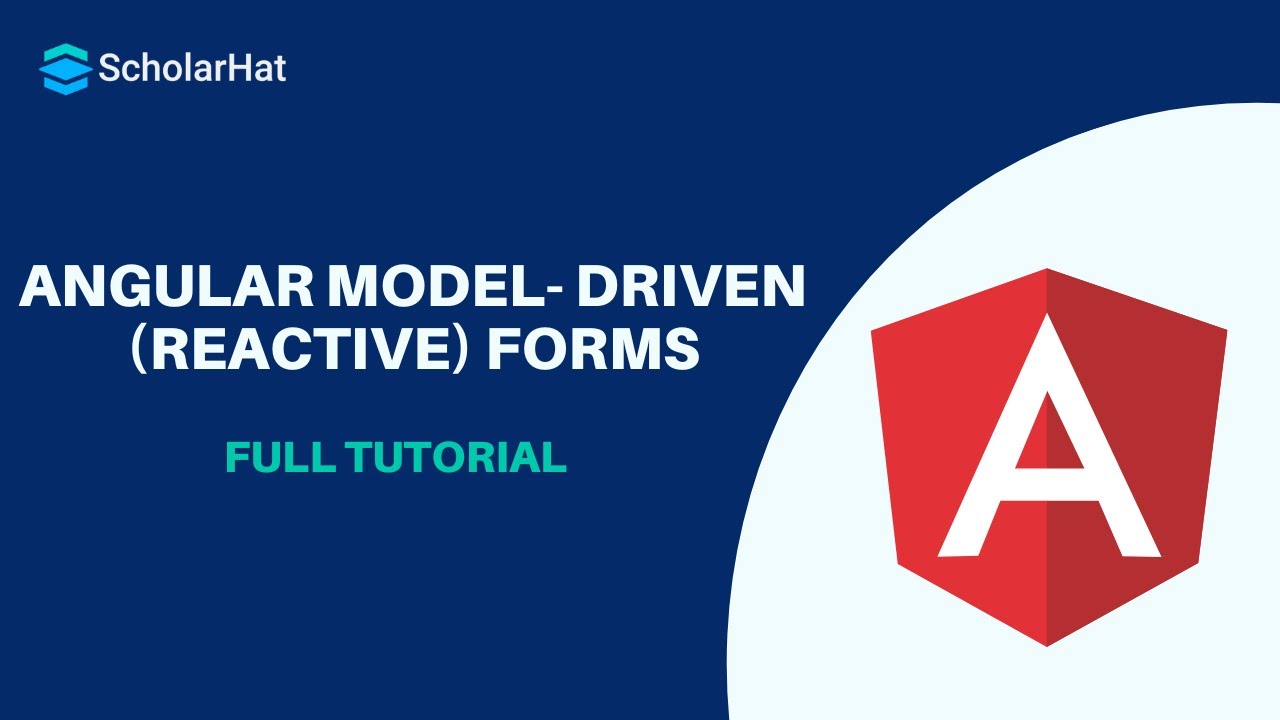 ScholarHat

ANGULAR MODEL- DRIVEN (REACTIVE) FORMS

FULL TUTORIAL

A